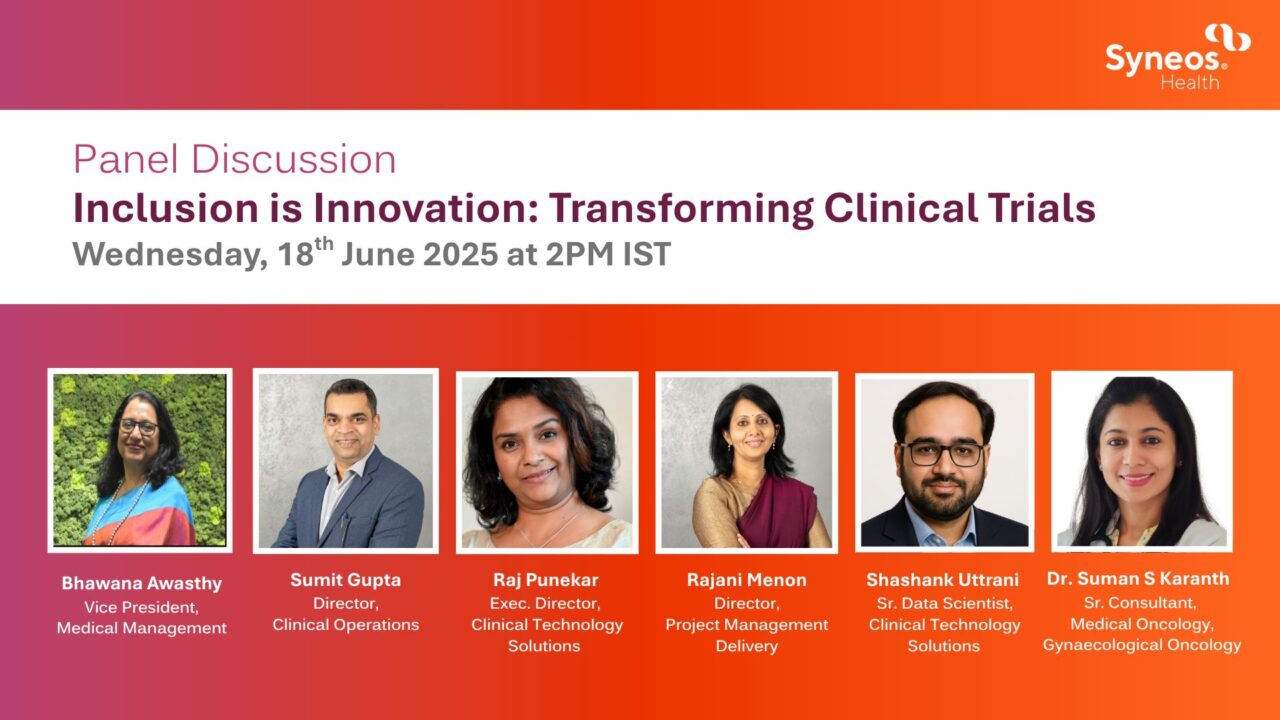 Syneos® Health

Panel Discussion

Inclusion is Innovation: Transforming Clinical Trials

Wednesday, 18$^{th}$ June 2025 at 2PM IST

Bhawana Awasthy
Vice President,
Medical Management

Sumit Gupta
Director,
Clinical Operations

Raj Punekar
Exec. Director,
Clinical Technology Solutions

Rajani Menon
Director,
Project Management Delivery

Shashank Uttrani
Sr. Data Scientist,
Clinical Technology Solutions

Dr. Suman S Karanth
Sr. Consultant,
Medical Oncology,
Gynaecological Oncology